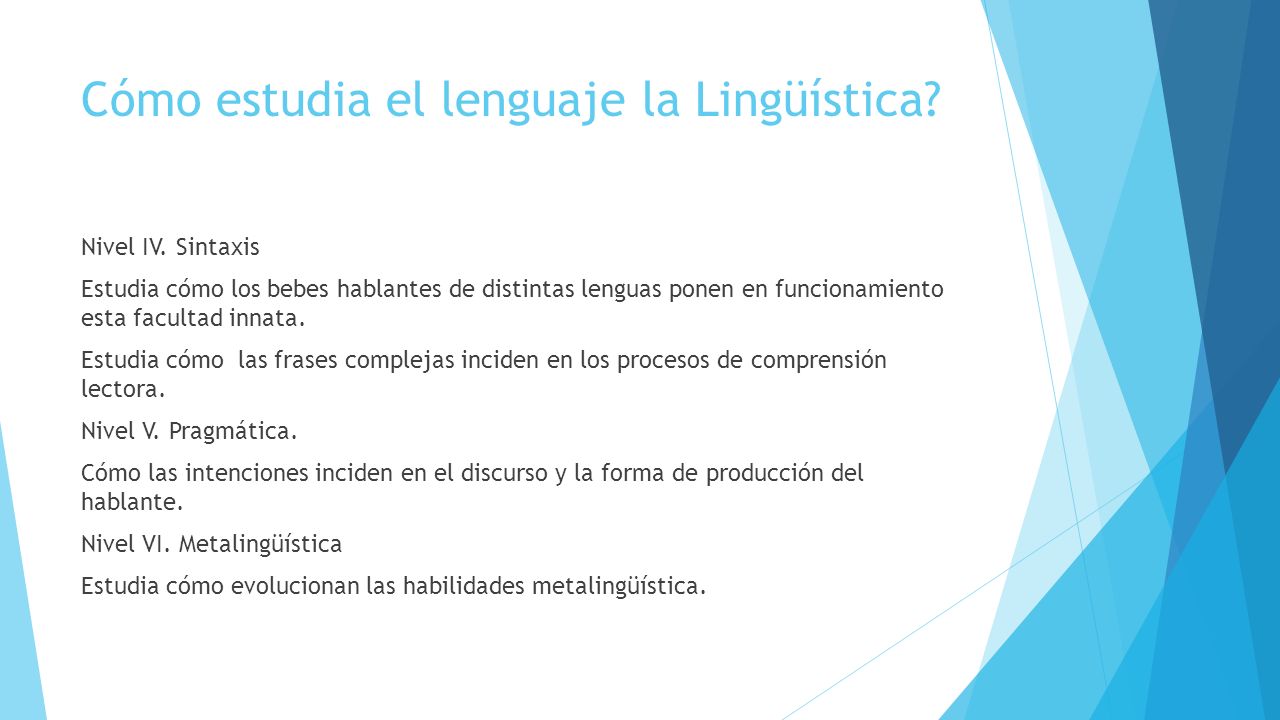 Cómo estudia el lenguaje la Lingüística?

Nivel IV. Sintaxis

Estudia cómo los bebes hablantes de distintas lenguas ponen en funcionamiento esta facultad innata.

Estudia cómo las frases complejas inciden en los procesos de comprensión lectora.

Nivel V. Pragmática.

Cómo las intenciones inciden en el discurso y la forma de producción del hablante.

Nivel VI. Metalingüística

Estudia cómo evolucionan las habilidades metalingüística.